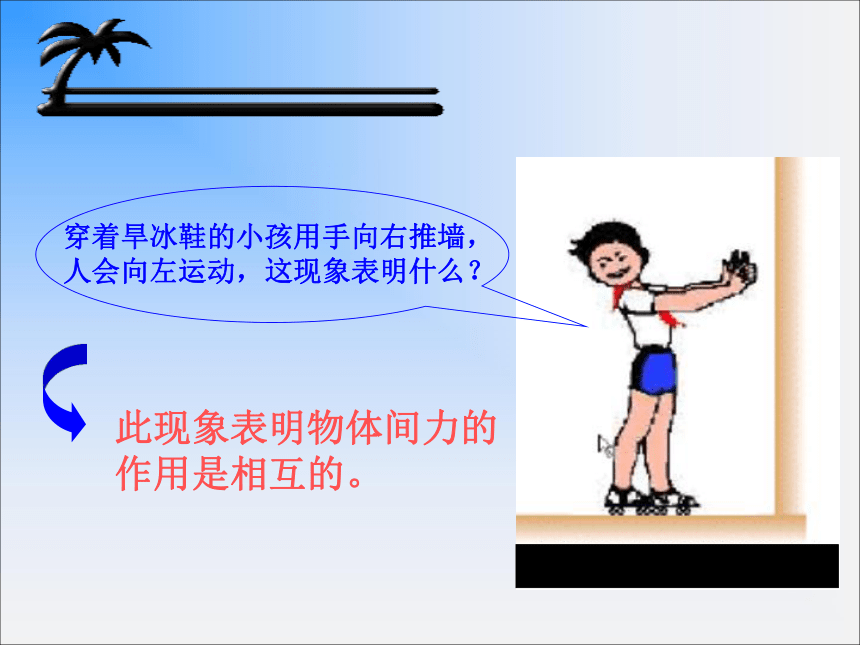 穿着旱冰鞋的小孩用手向右推墙，人会向左运动，这现象表明什么？

此现象表明物体间力的作用是相互的。